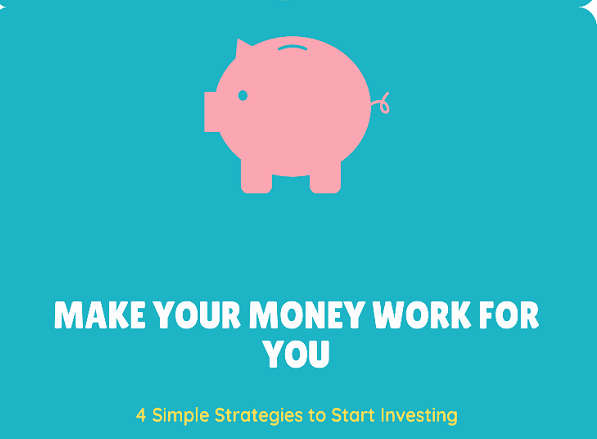 MAKE YOUR MONEY WORK FOR YOU

4 Simple Strategies to Start Investing